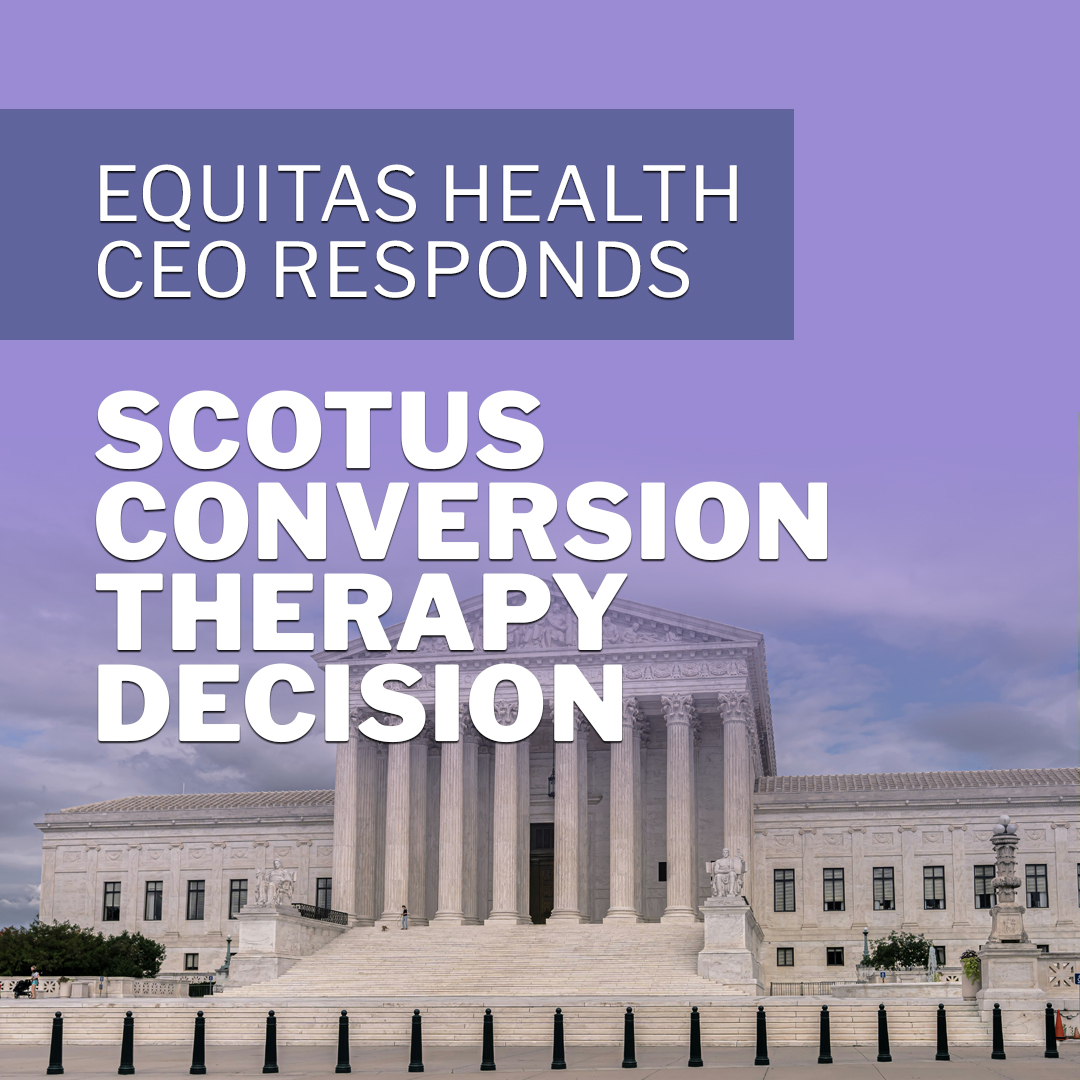 EQUITAS HEALTH CEO RESPONDS

SCOTUS CONVERSION THERAPY DECISION